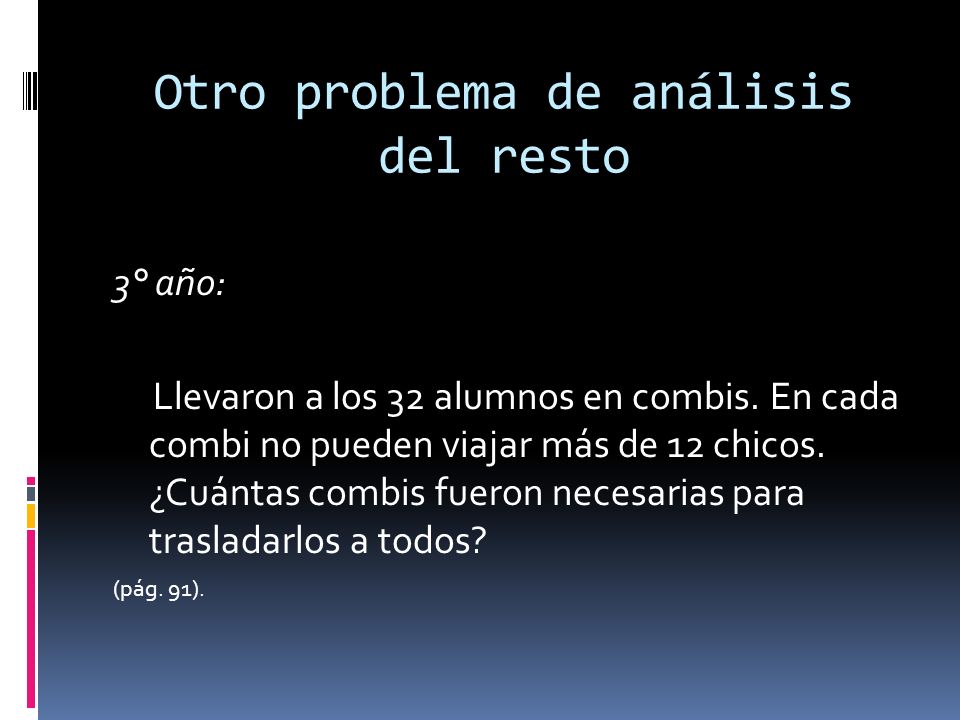 Otro problema de análisis del resto

3° año:

Llevaron a los 32 alumnos en combis. En cada combi no pueden viajar más de 12 chicos. ¿Cuántas combis fueron necesarias para trasladarlos a todos?

(pág. 91).